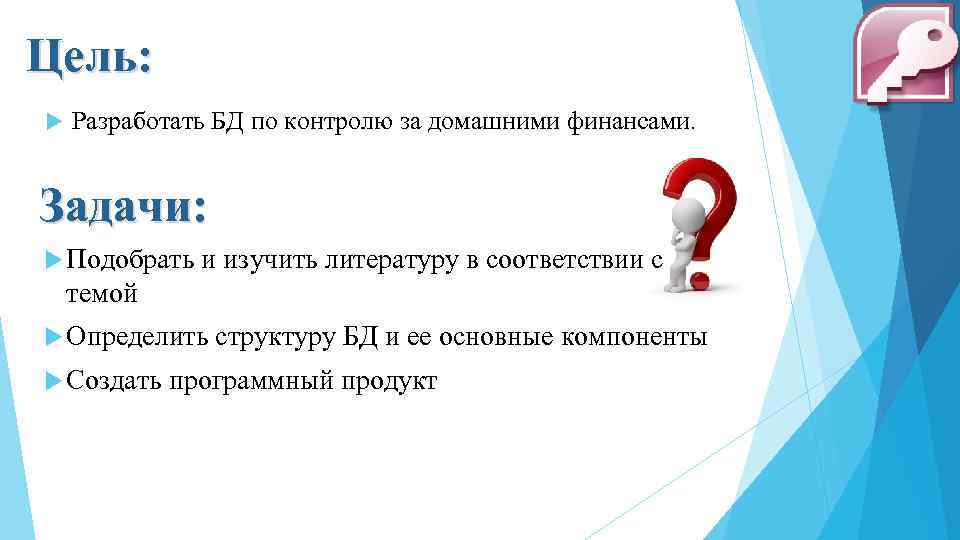 Цель:

Разработать БД по контролю за домашними финансами.

Задачи:

Подобрать и изучить литературу в соответствии с темой

Определить структуру БД и ее основные компоненты

Создать программный продукт